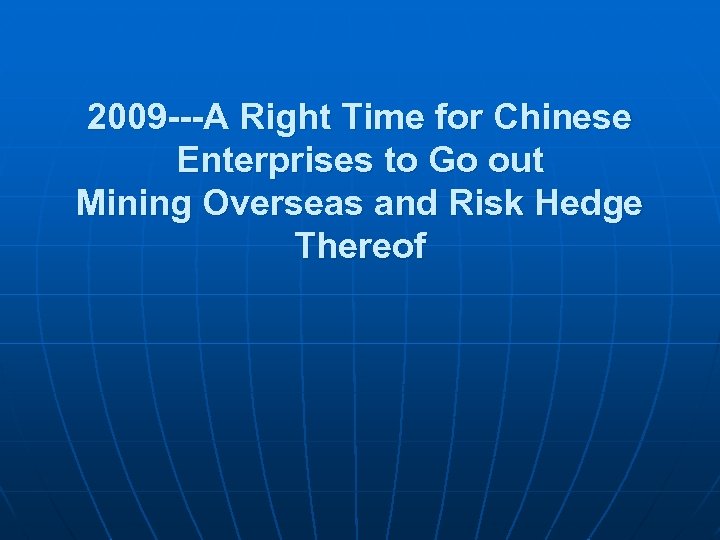 2009---A Right Time for Chinese Enterprises to Go out
Mining Overseas and Risk Hedge Thereof